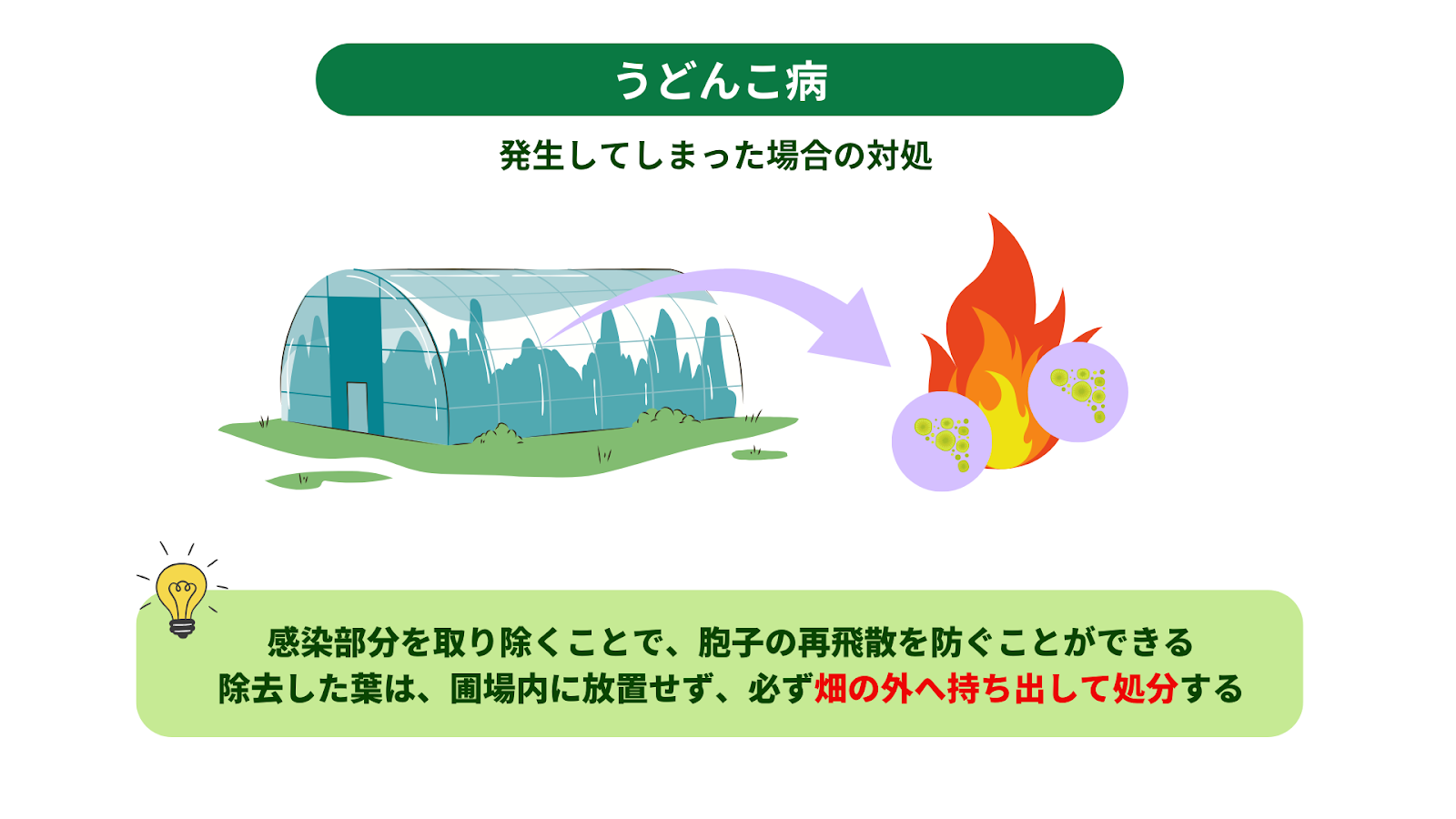 うどんこ病

発生してしまった場合の対処

感染部分を取り除くことで、胞子の再飛散を防ぐことができる
除去した葉は、圃場内に放置せず、必ず畑の外へ持ち出して処分する